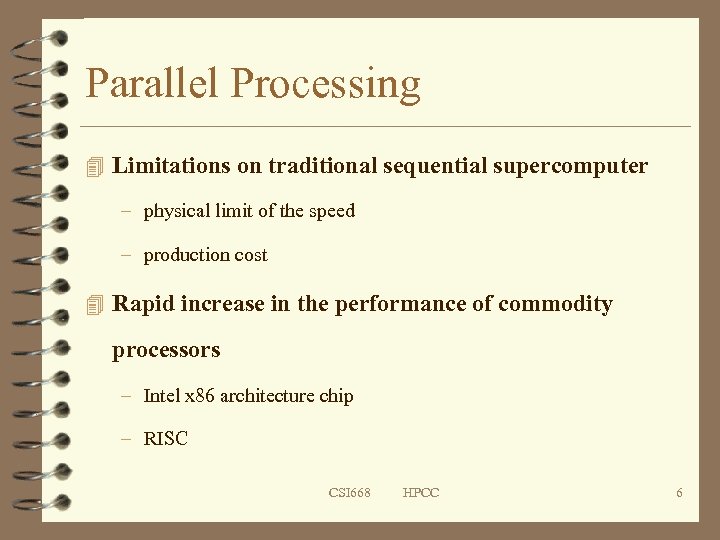 Parallel Processing

Limitations on traditional sequential supercomputer

– physical limit of the speed

– production cost

Rapid increase in the performance of commodity processors

– Intel x86 architecture chip

– RISC

CSI668 HPCC 6